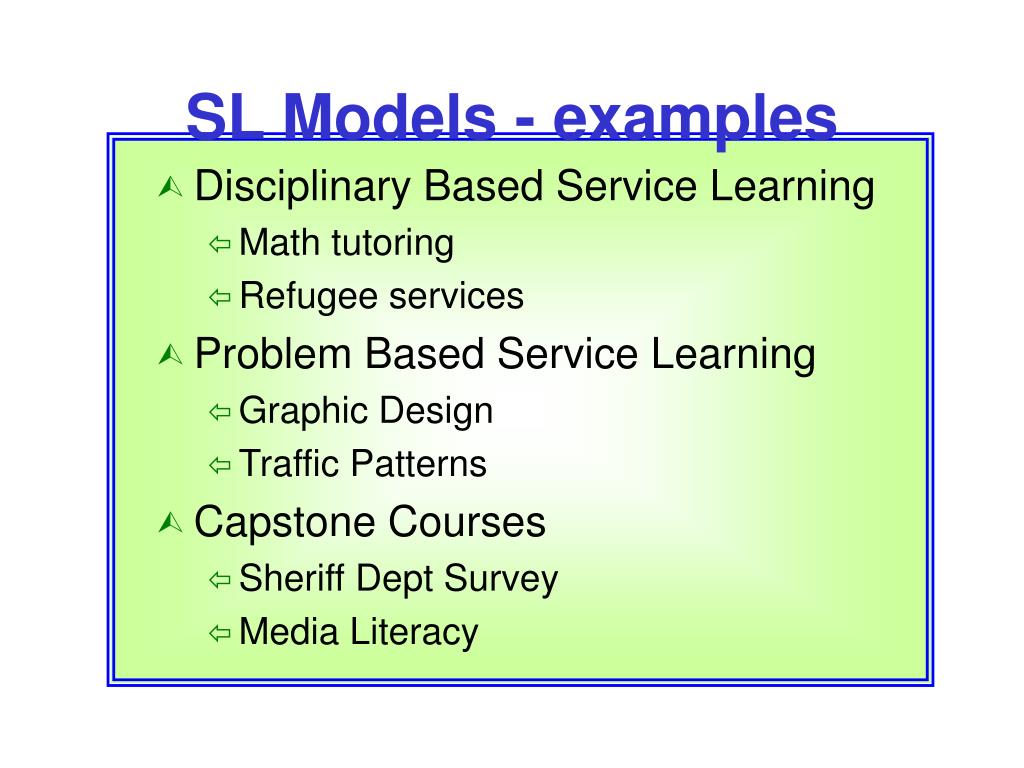 SL Models - examples

Disciplinary Based Service Learning

Math tutoring

Refugee services

Problem Based Service Learning

Graphic Design

Traffic Patterns

Capstone Courses

Sheriff Dept Survey

Media Literacy